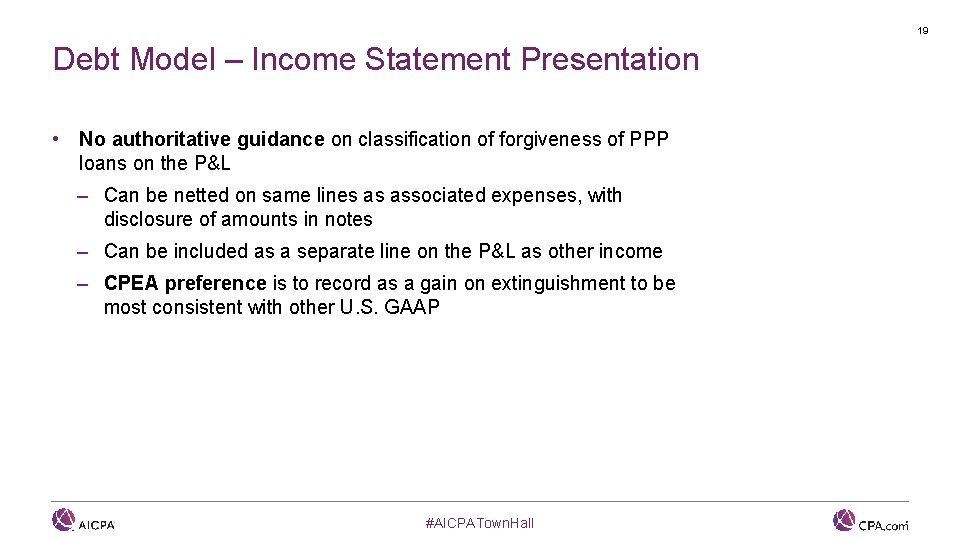 19

Debt Model – Income Statement Presentation

• No authoritative guidance on classification of forgiveness of PPP loans on the P&L

– Can be netted on same lines as associated expenses, with disclosure of amounts in notes

– Can be included as a separate line on the P&L as other income

– CPEA preference is to record as a gain on extinguishment to be most consistent with other U.S. GAAP

AICPA

#AICPATownHall

CPA.com